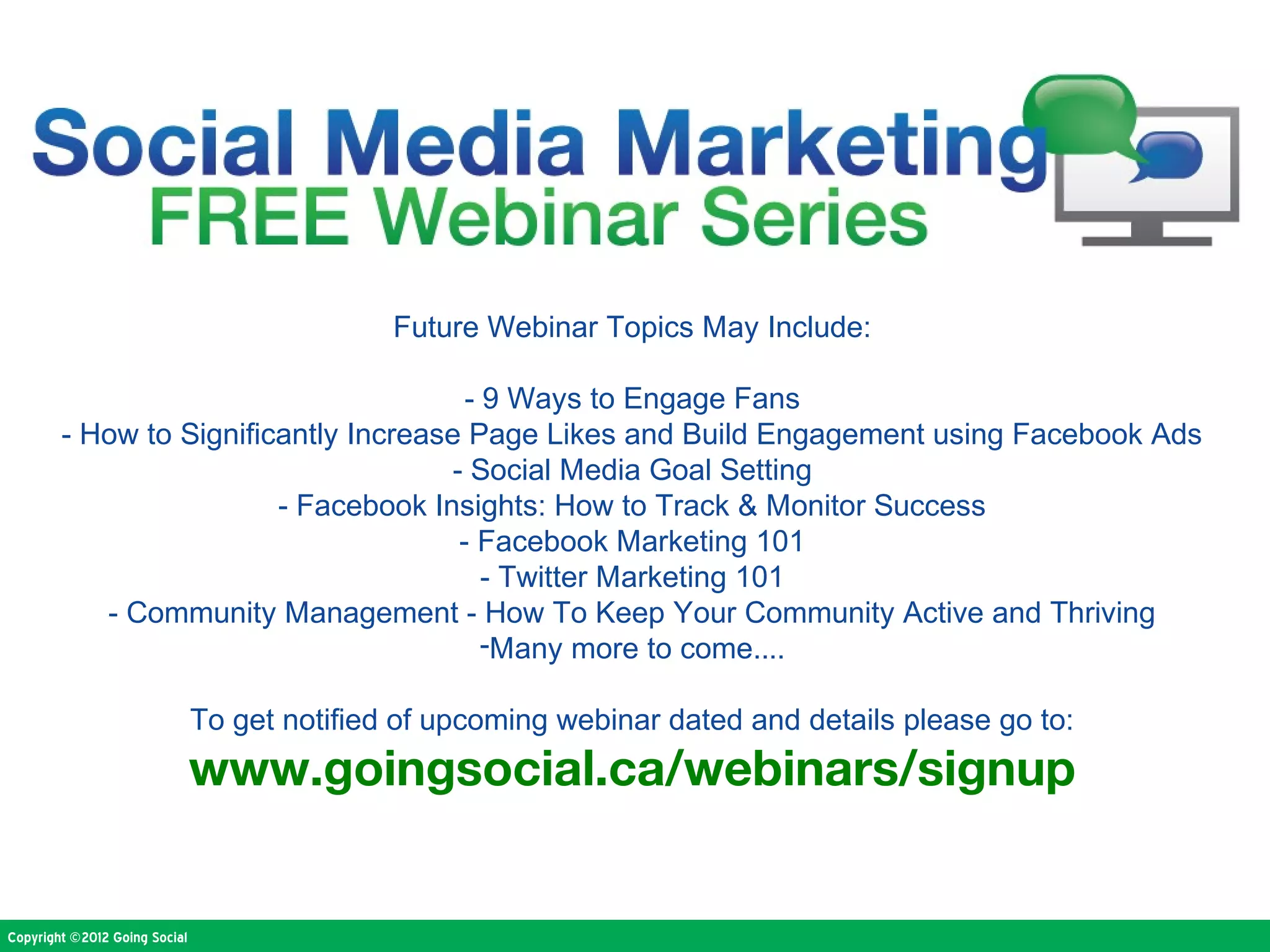 Social Media Marketing
FREE Webinar Series

Future Webinar Topics May Include:

- 9 Ways to Engage Fans
- How to Significantly Increase Page Likes and Build Engagement using Facebook Ads
- Social Media Goal Setting
- Facebook Insights: How to Track & Monitor Success
- Facebook Marketing 101
- Twitter Marketing 101
- Community Management - How To Keep Your Community Active and Thriving
-Many more to come....

To get notified of upcoming webinar dated and details please go to:
www.goingsocial.ca/webinars/signup

Copyright ©2012 Going Social